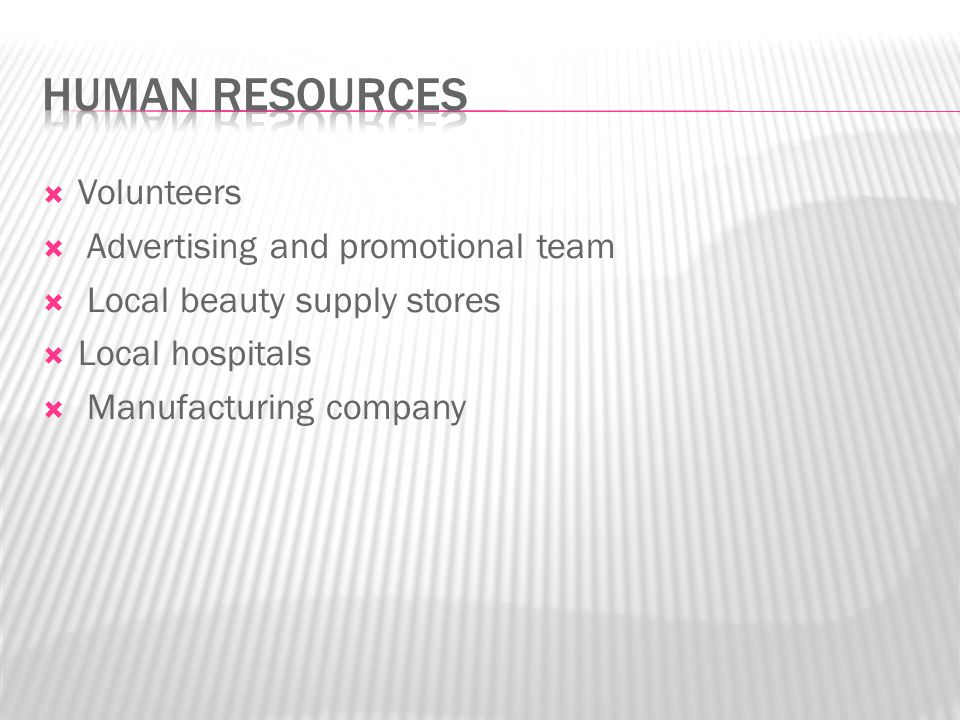 HUMAN RESOURCES

Volunteers
Advertising and promotional team
Local beauty supply stores
Local hospitals
Manufacturing company